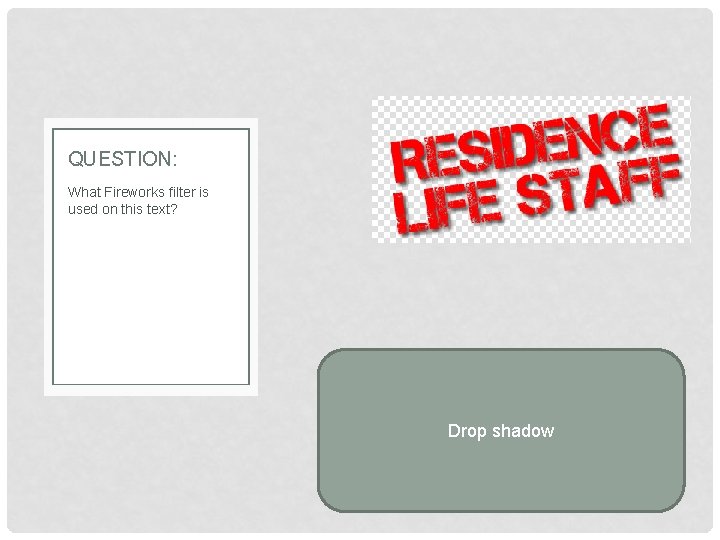 QUESTION:

What Fireworks filter is used on this text?

RESIDENCE LIFE STAFF

Drop shadow